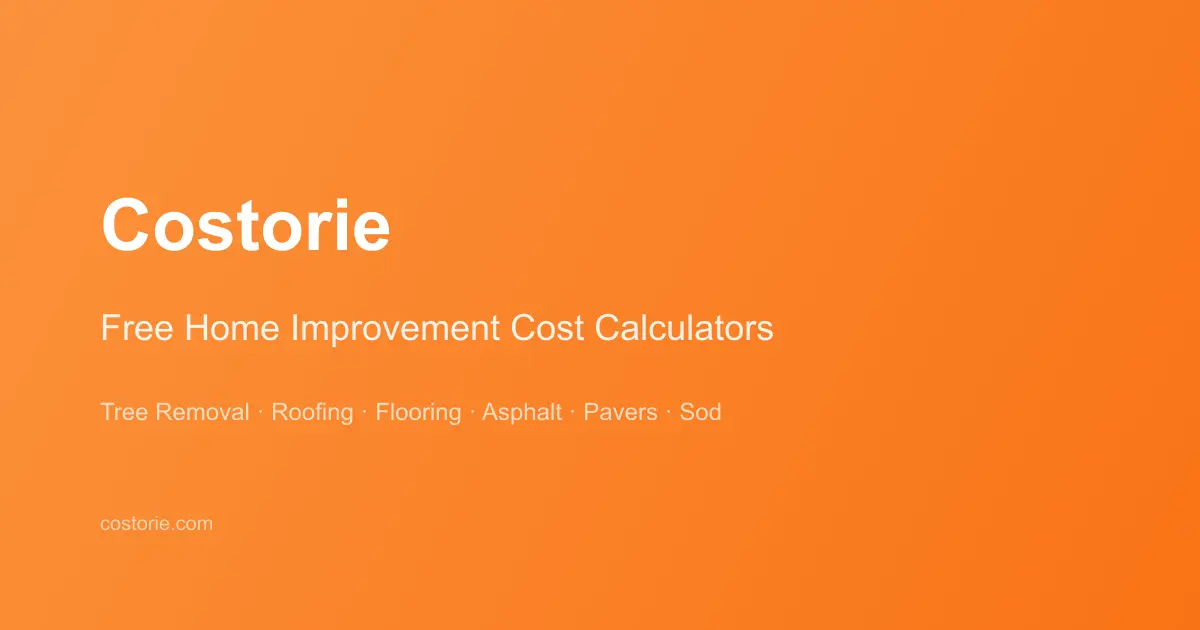 Costorie

Free Home Improvement Cost Calculators

Tree Removal · Roofing · Flooring · Asphalt · Pavers · Sod

costorie.com